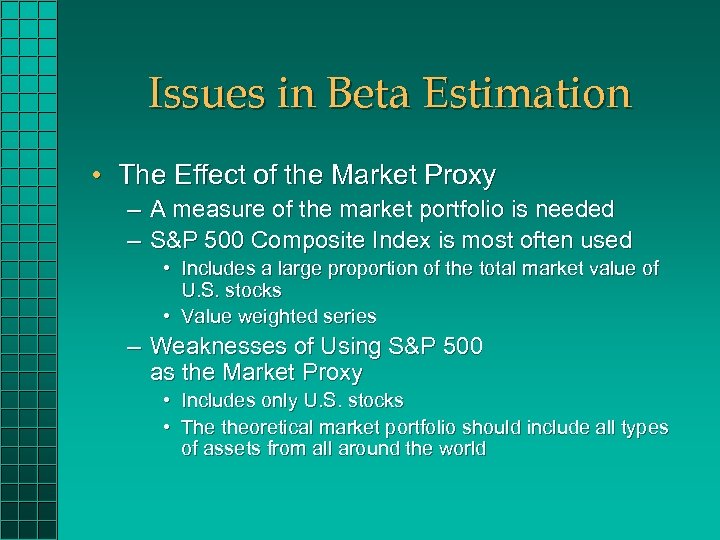 Issues in Beta Estimation

• The Effect of the Market Proxy
– A measure of the market portfolio is needed
– S&P 500 Composite Index is most often used
• Includes a large proportion of the total market value of U.S. stocks
• Value weighted series
– Weaknesses of Using S&P 500 as the Market Proxy
• Includes only U.S. stocks
• The theoretical market portfolio should include all types of assets from all around the world